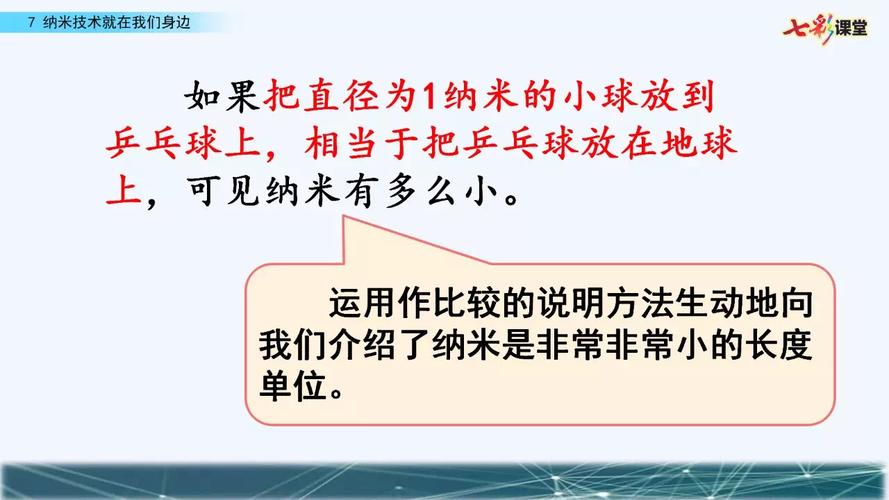 7 纳米技术就在我们身边

七彩课堂

如果把直径为1纳米的小球放到乒乓球上，相当于把乒乓球放在地球上，可见纳米有多么小。

运用作比较的说明方法生动地向我们介绍了纳米是非常非常小的长度单位。